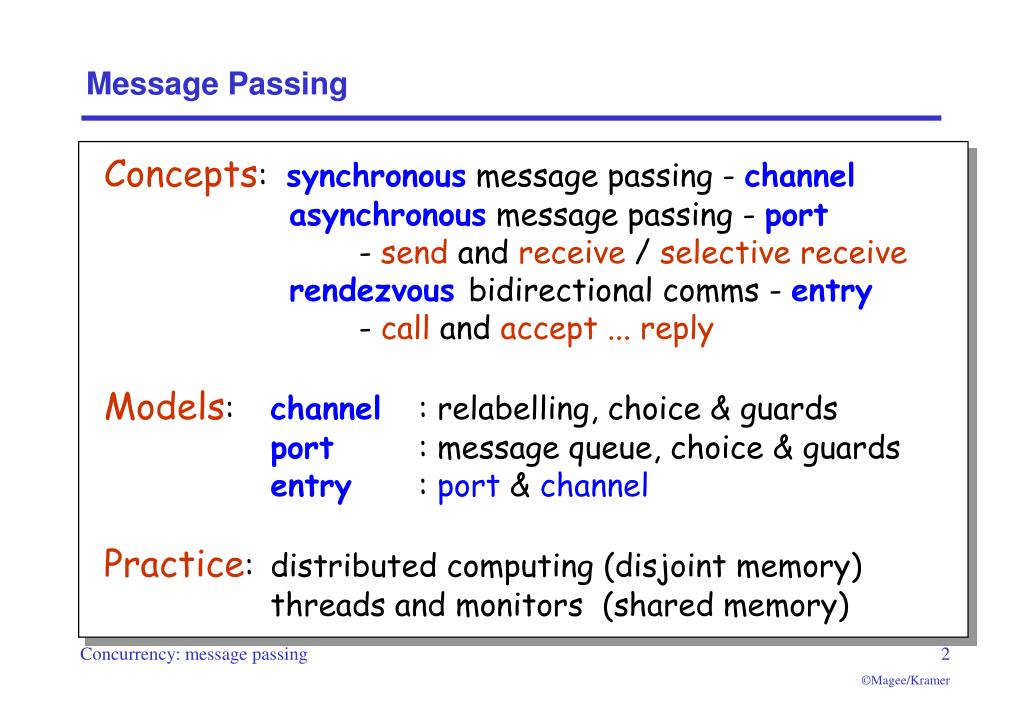 Message Passing

Concepts: synchronous message passing - channel
asynchronous message passing - port
- send and receive / selective receive
rendezvous bidirectional comms - entry
- call and accept ... reply

Models: channel : relabelling, choice & guards
port : message queue, choice & guards
entry : port & channel

Practice: distributed computing (disjoint memory)
threads and monitors (shared memory)

Concurrency: message passing

2

©Magee/Kramer